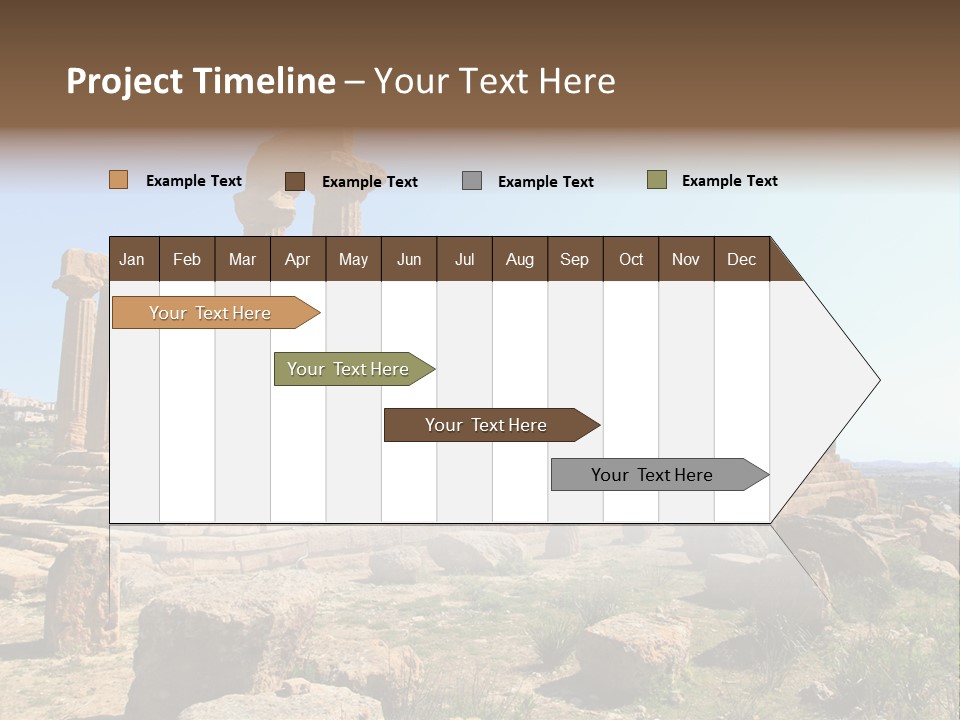 Project Timeline – Your Text Here

Example Text
Example Text
Example Text
Example Text

| Jan | Feb | Mar | Apr | May | Jun | Jul | Aug | Sep | Oct | Nov | Dec |
|---|---|---|---|---|---|---|---|---|---|---|---|

Your Text Here
Your Text Here
Your Text Here
Your Text Here